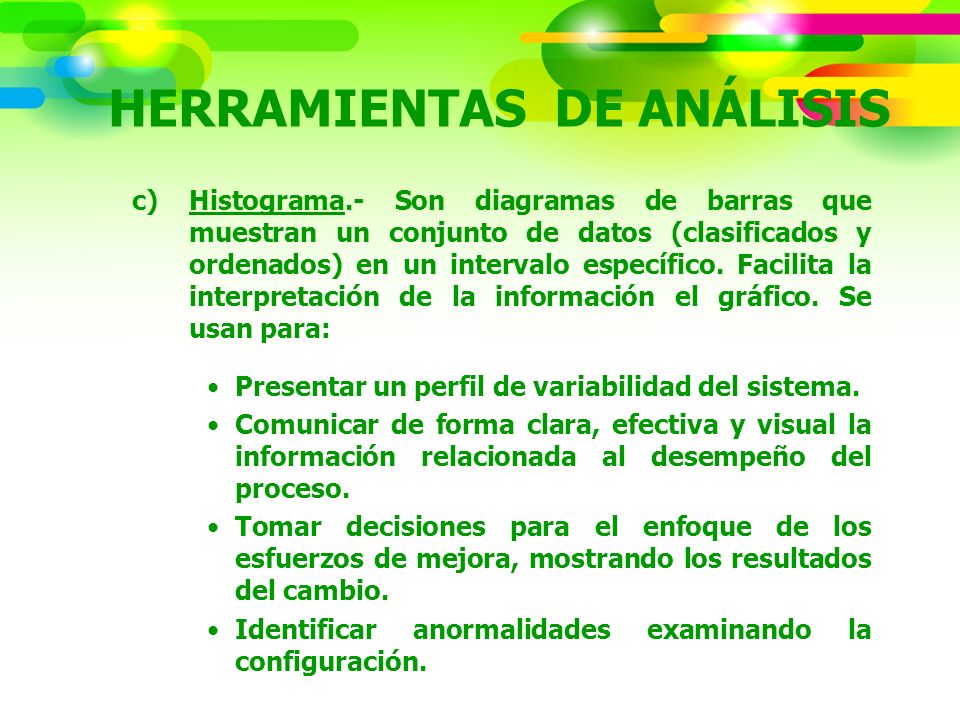 HERRAMIENTAS DE ANÁLISIS

c) Histograma.- Son diagramas de barras que muestran un conjunto de datos (clasificados y ordenados) en un intervalo específico. Facilita la interpretación de la información el gráfico. Se usan para:

• Presentar un perfil de variabilidad del sistema.
• Comunicar de forma clara, efectiva y visual la información relacionada al desempeño del proceso.
• Tomar decisiones para el enfoque de los esfuerzos de mejora, mostrando los resultados del cambio.
• Identificar anormalidades examinando la configuración.